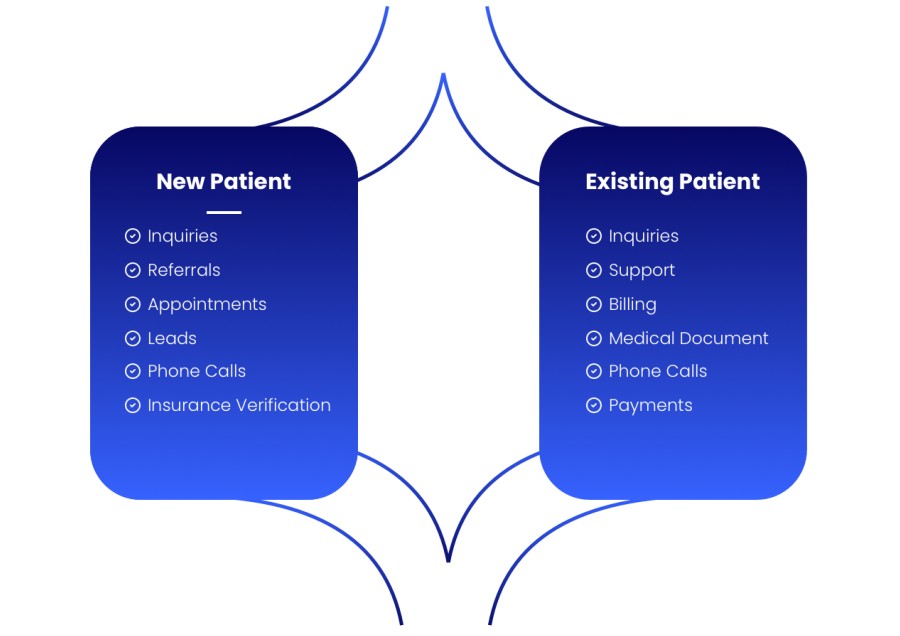 New Patient

Inquiries
Referrals
Appointments
Leads
Phone Calls
Insurance Verification

Existing Patient

Inquiries
Support
Billing
Medical Document
Phone Calls
Payments